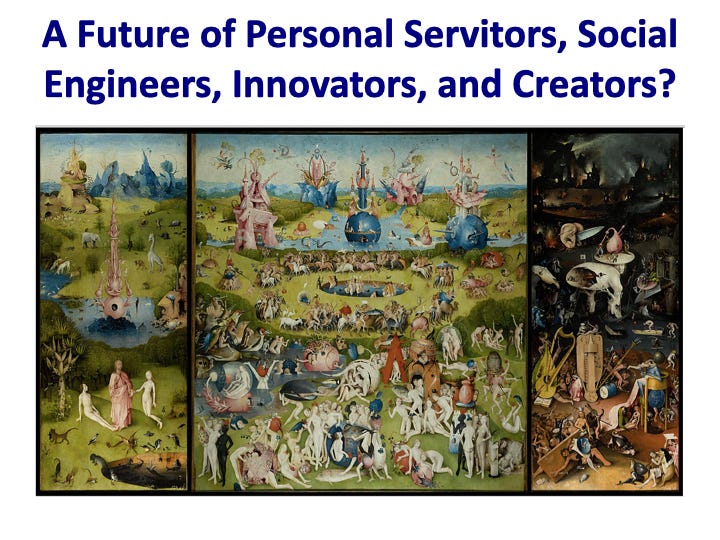 A Future of Personal Servitors, Social Engineers, Innovators, and Creators?